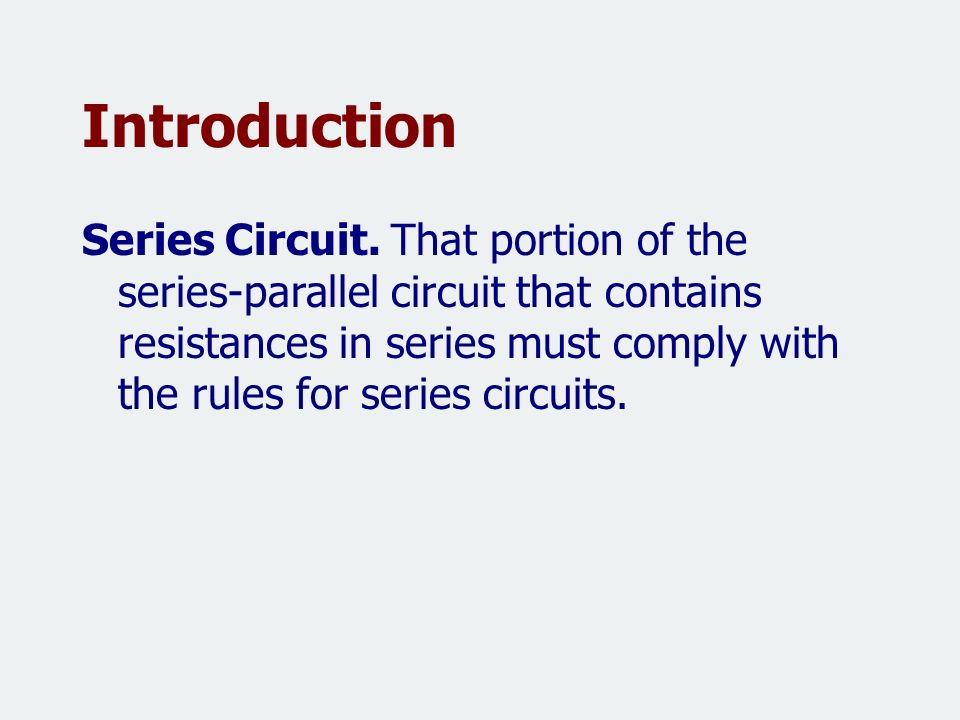 Introduction

Series Circuit. That portion of the series-parallel circuit that contains resistances in series must comply with the rules for series circuits.